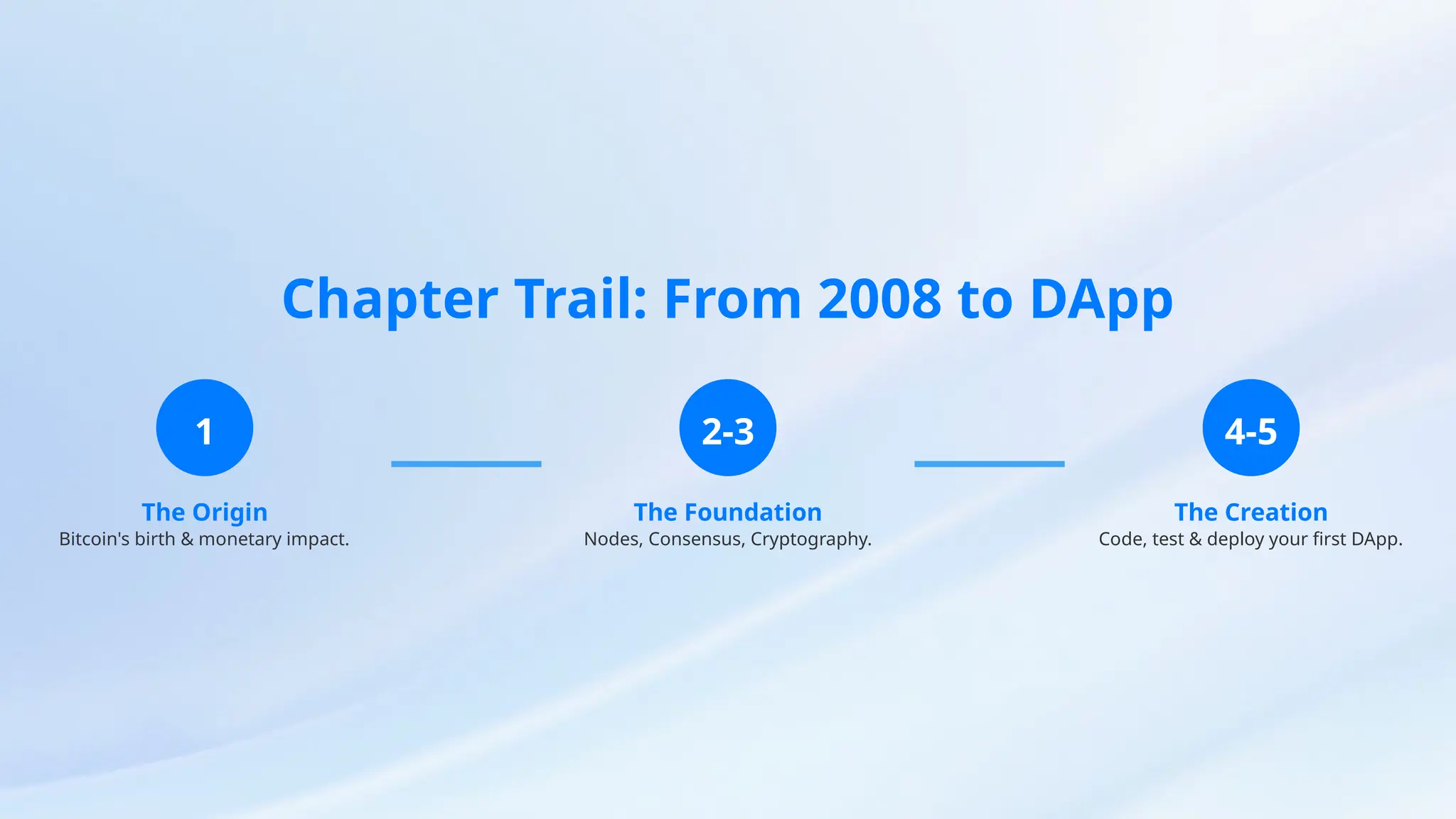 Chapter Trail: From 2008 to DApp

1

The Origin
Bitcoin's birth & monetary impact.

2-3

The Foundation
Nodes, Consensus, Cryptography.

4-5

The Creation
Code, test & deploy your first DApp.